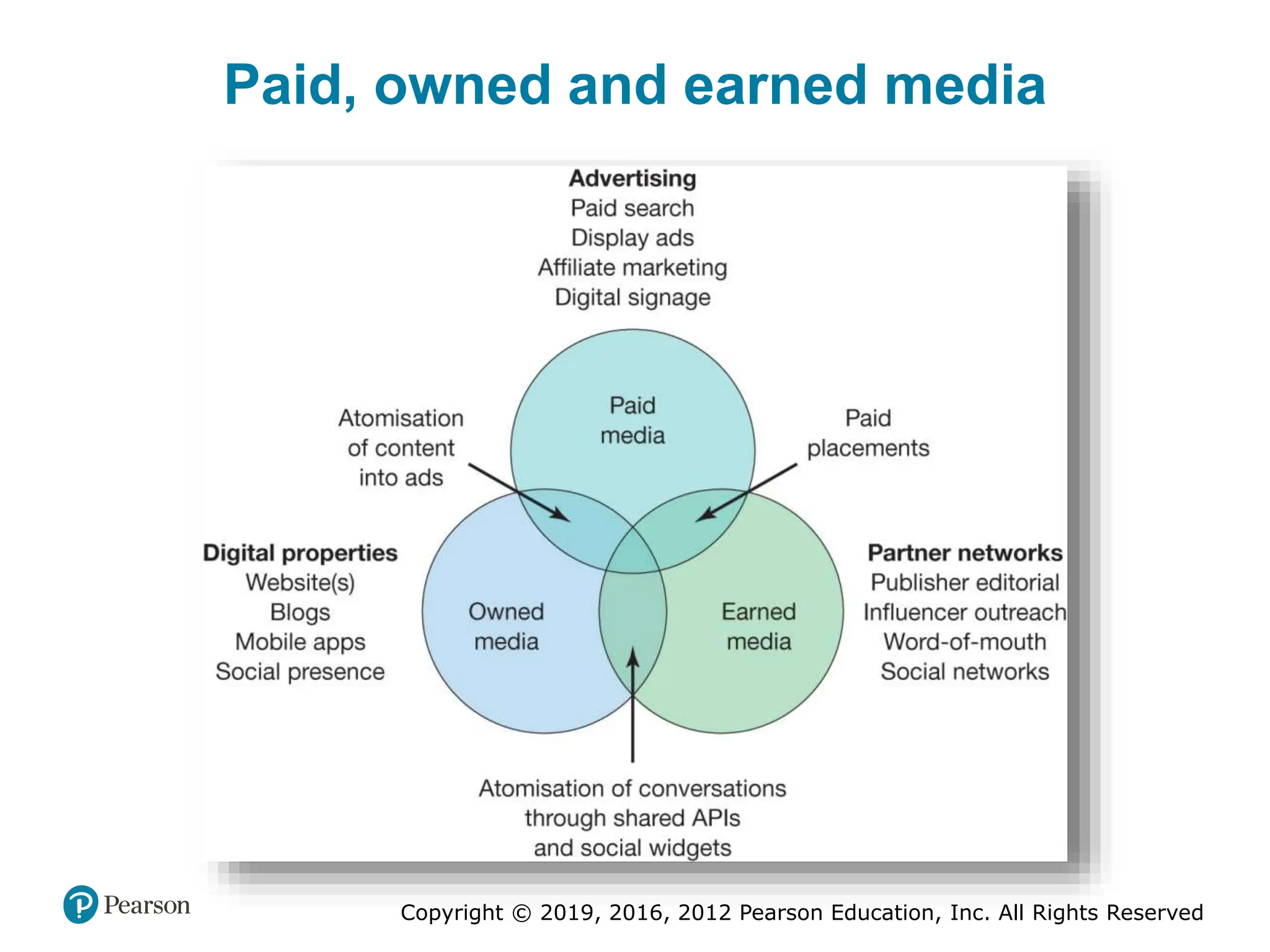 Paid, owned and earned media

Advertising
Paid search
Display ads
Affiliate marketing
Digital signage

Atomisation of content into ads

Paid media

Paid placements

Digital properties
Website(s)
Blogs
Mobile apps
Social presence

Owned media

Earned media

Partner networks
Publisher editorial
Influencer outreach
Word-of-mouth
Social networks

Atomisation of conversations through shared APIs and social widgets

Pearson

Copyright © 2019, 2016, 2012 Pearson Education, Inc. All Rights Reserved